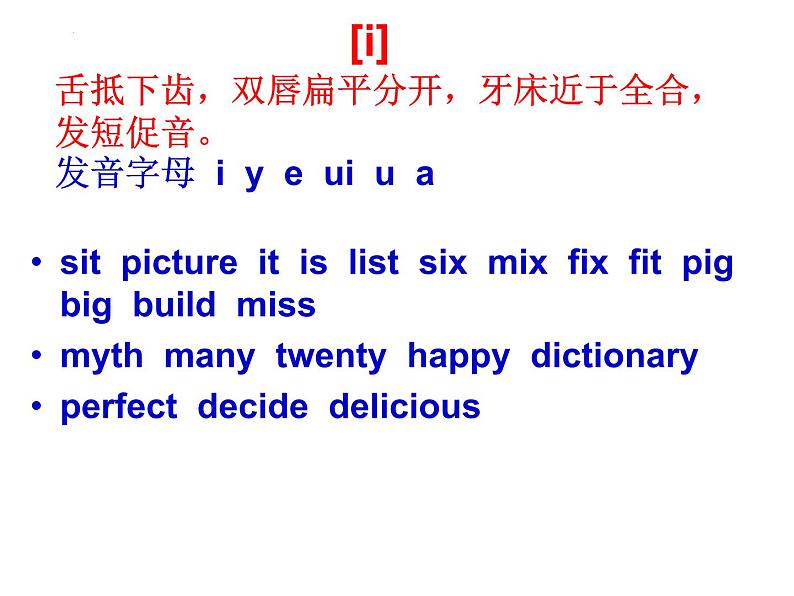 [i]

舌抵下齿，双唇扁平分开，牙床近于全合，发短促音。

发音字母 i y e ui u a

• sit picture it is list six mix fix fit pig big build miss
• myth many twenty happy dictionary
• perfect decide delicious